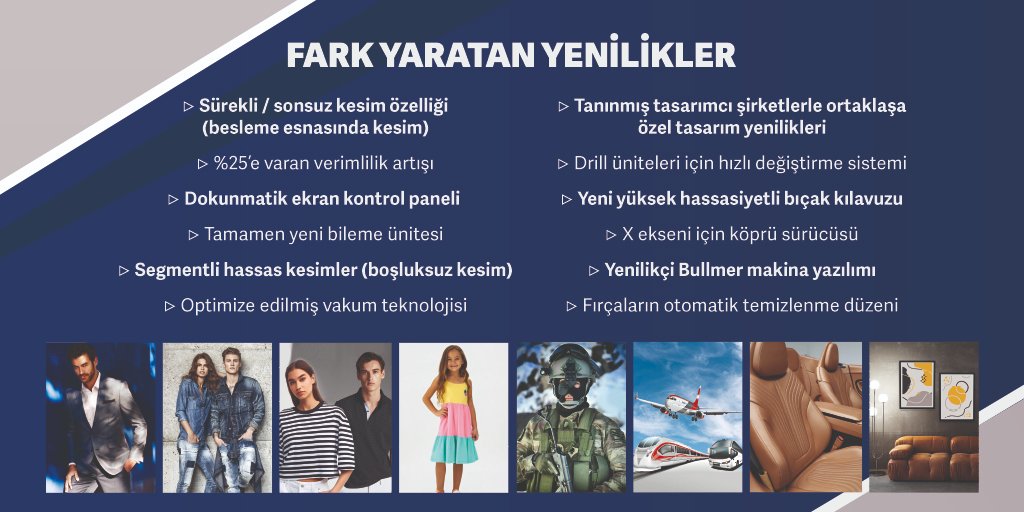 FARK YARATAN YENİLİKLER

▷ Sürekli / sonsuz kesim özelliği (besleme esnasında kesim)

▷ %25'e varan verimlilik artışı

▷ Dokunmatik ekran kontrol paneli

▷ Tamamen yeni bileme ünitesi

▷ Segmentli hassas kesimler (boşluksuz kesim)

▷ Optimize edilmiş vakum teknolojisi

▷ Tanınmış tasarımcı şirketlerle ortaklaşa özel tasarım yenilikleri

▷ Drill üniteleri için hızlı değiştirme sistemi

▷ Yeni yüksek hassasiyetli bıçak kılavuzu

▷ X ekseni için köprü sürücüsü

▷ Yenilikçi Bullmer makina yazılımı

▷ Fırçaların otomatik temizlenme düzeni